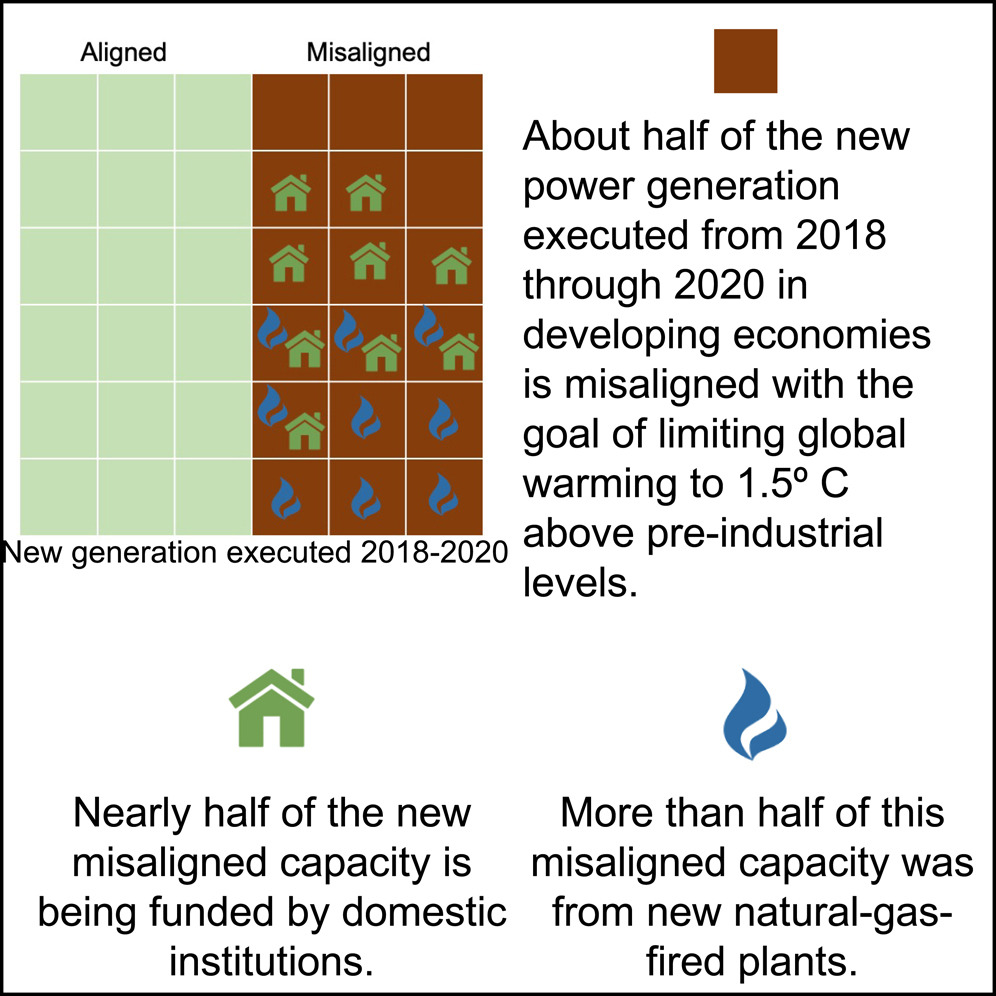 Aligned

Misaligned

New generation executed 2018-2020

About half of the new power generation executed from 2018 through 2020 in developing economies is misaligned with the goal of limiting global warming to 1.5º C above pre-industrial levels.

Nearly half of the new misaligned capacity is being funded by domestic institutions.

More than half of this misaligned capacity was from new natural-gas-fired plants.